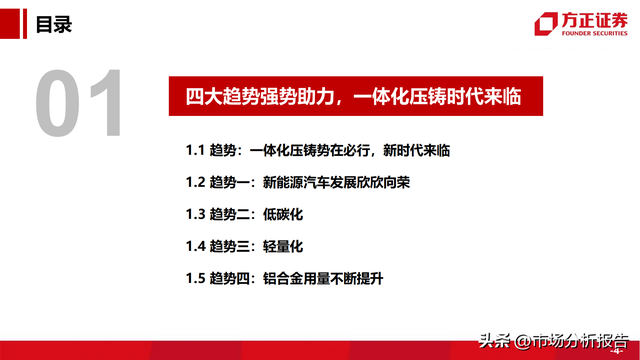 目录

方正证券
FOUNDER SECURITIES

01

四大趋势强势助力，一体化压铸时代来临

1.1 趋势：一体化压铸势在必行，新时代来临

1.2 趋势一：新能源汽车发展欣欣向荣

1.3 趋势二：低碳化

1.4 趋势三：轻量化

1.5 趋势四：铝合金用量不断提升

头条 @市场分析报告

-4-